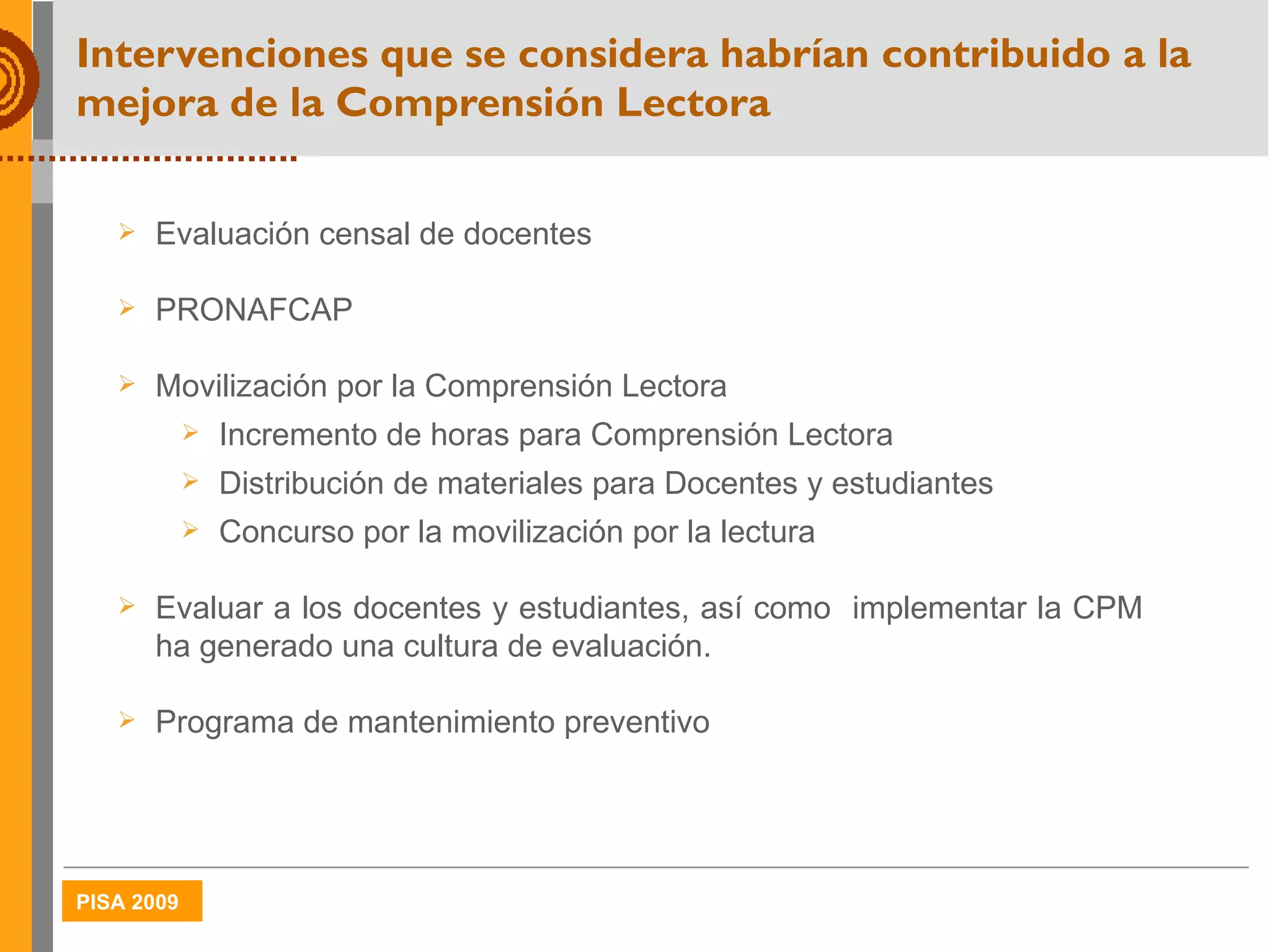 Intervenciones que se considera habrían contribuido a la mejora de la Comprensión Lectora

➢ Evaluación censal de docentes

➢ PRONAFCAP

➢ Movilización por la Comprensión Lectora
   ➢ Incremento de horas para Comprensión Lectora
   ➢ Distribución de materiales para Docentes y estudiantes
   ➢ Concurso por la movilización por la lectura

➢ Evaluar a los docentes y estudiantes, así como implementar la CPM ha generado una cultura de evaluación.

➢ Programa de mantenimiento preventivo

PISA 2009